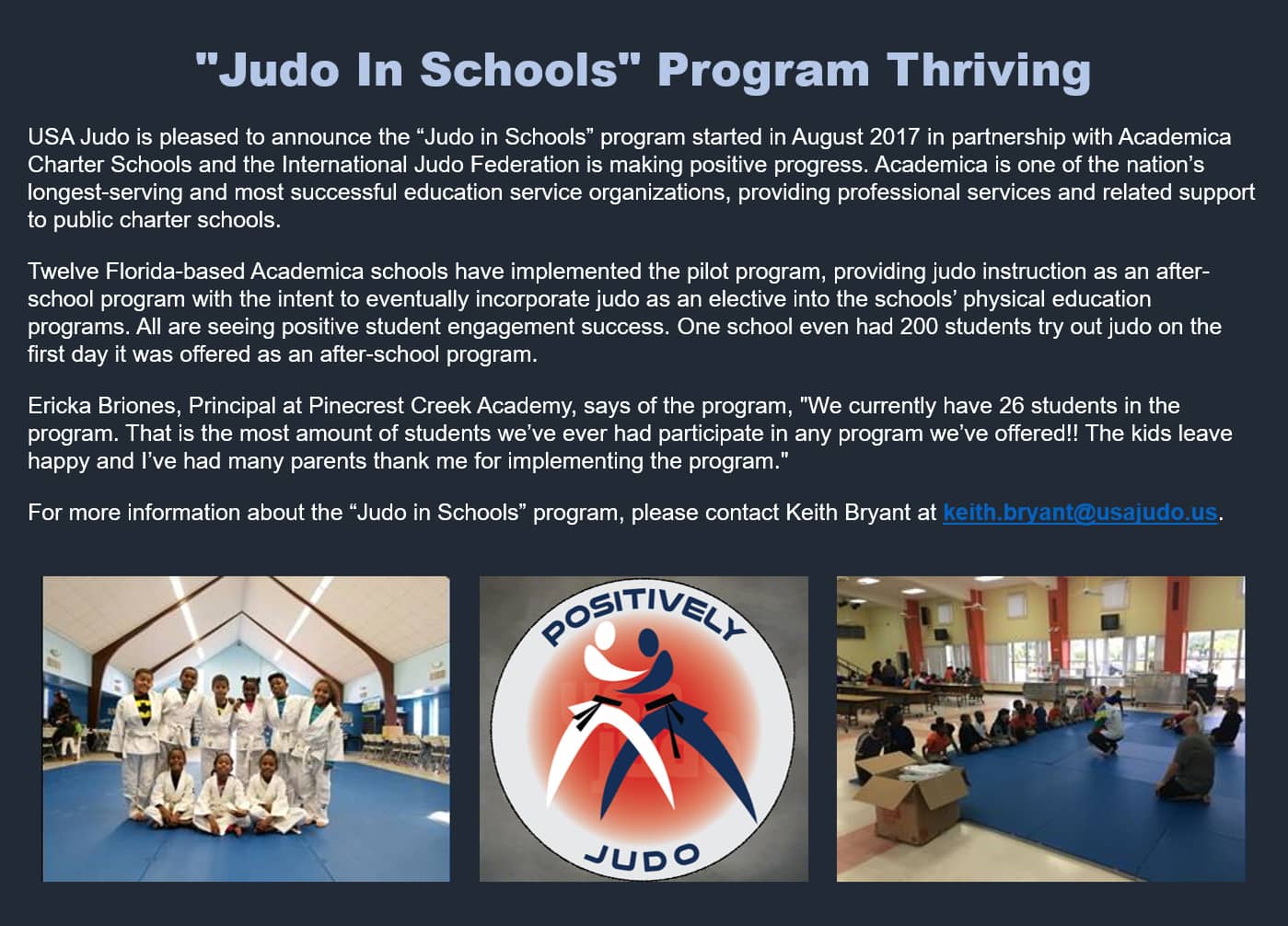 "Judo In Schools" Program Thriving

USA Judo is pleased to announce the “Judo in Schools” program started in August 2017 in partnership with Academica Charter Schools and the International Judo Federation is making positive progress. Academica is one of the nation’s longest-serving and most successful education service organizations, providing professional services and related support to public charter schools.

Twelve Florida-based Academica schools have implemented the pilot program, providing judo instruction as an after-school program with the intent to eventually incorporate judo as an elective into the schools’ physical education programs. All are seeing positive student engagement success. One school even had 200 students try out judo on the first day it was offered as an after-school program.

Ericka Briones, Principal at Pinecrest Creek Academy, says of the program, "We currently have 26 students in the program. That is the most amount of students we’ve ever had participate in any program we’ve offered!! The kids leave happy and I’ve had many parents thank me for implementing the program."

For more information about the “Judo in Schools” program, please contact Keith Bryant at keith.bryant@usajudo.us.

POSITIVELY

JUDO